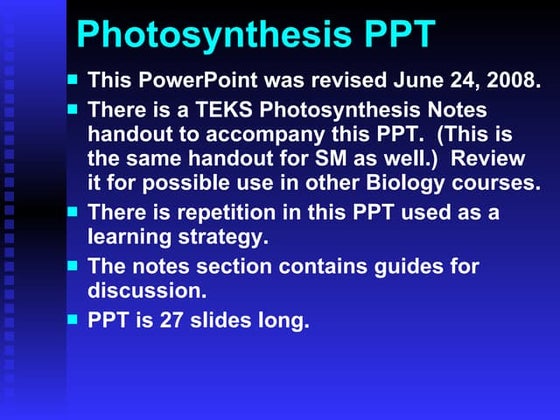 Photosynthesis PPT

- This PowerPoint was revised June 24, 2008.
- There is a TEKS Photosynthesis Notes handout to accompany this PPT. (This is the same handout for SM as well.) Review it for possible use in other Biology courses.
- There is repetition in this PPT used as a learning strategy.
- The notes section contains guides for discussion.
- PPT is 27 slides long.